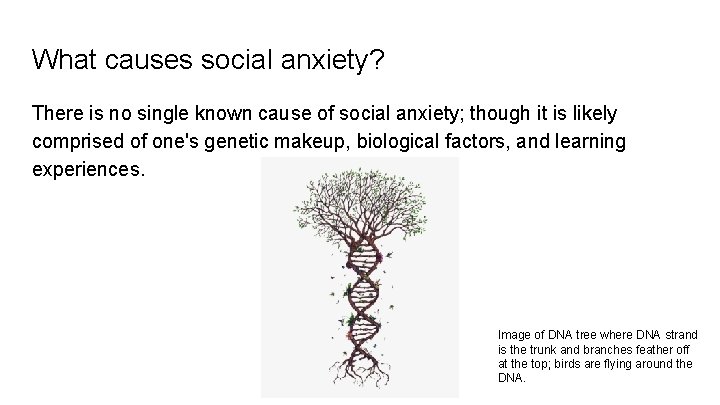 What causes social anxiety?

There is no single known cause of social anxiety; though it is likely comprised of one's genetic makeup, biological factors, and learning experiences.

Image of DNA tree where DNA strand is the trunk and branches feather off at the top; birds are flying around the DNA.